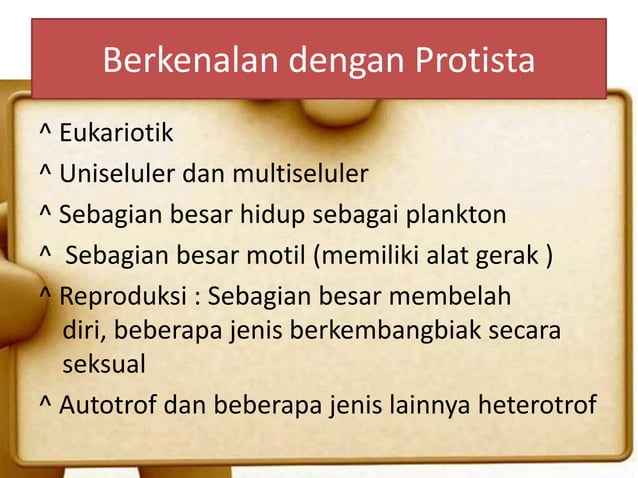 Berkenalan dengan Protista

^ Eukariotik

^ Uniseluler dan multiseluler

^ Sebagian besar hidup sebagai plankton

^ Sebagian besar motil (memiliki alat gerak )

^ Reproduksi : Sebagian besar membelah diri, beberapa jenis berkembangbiak secara seksual

^ Autotrof dan beberapa jenis lainnya heterotrof